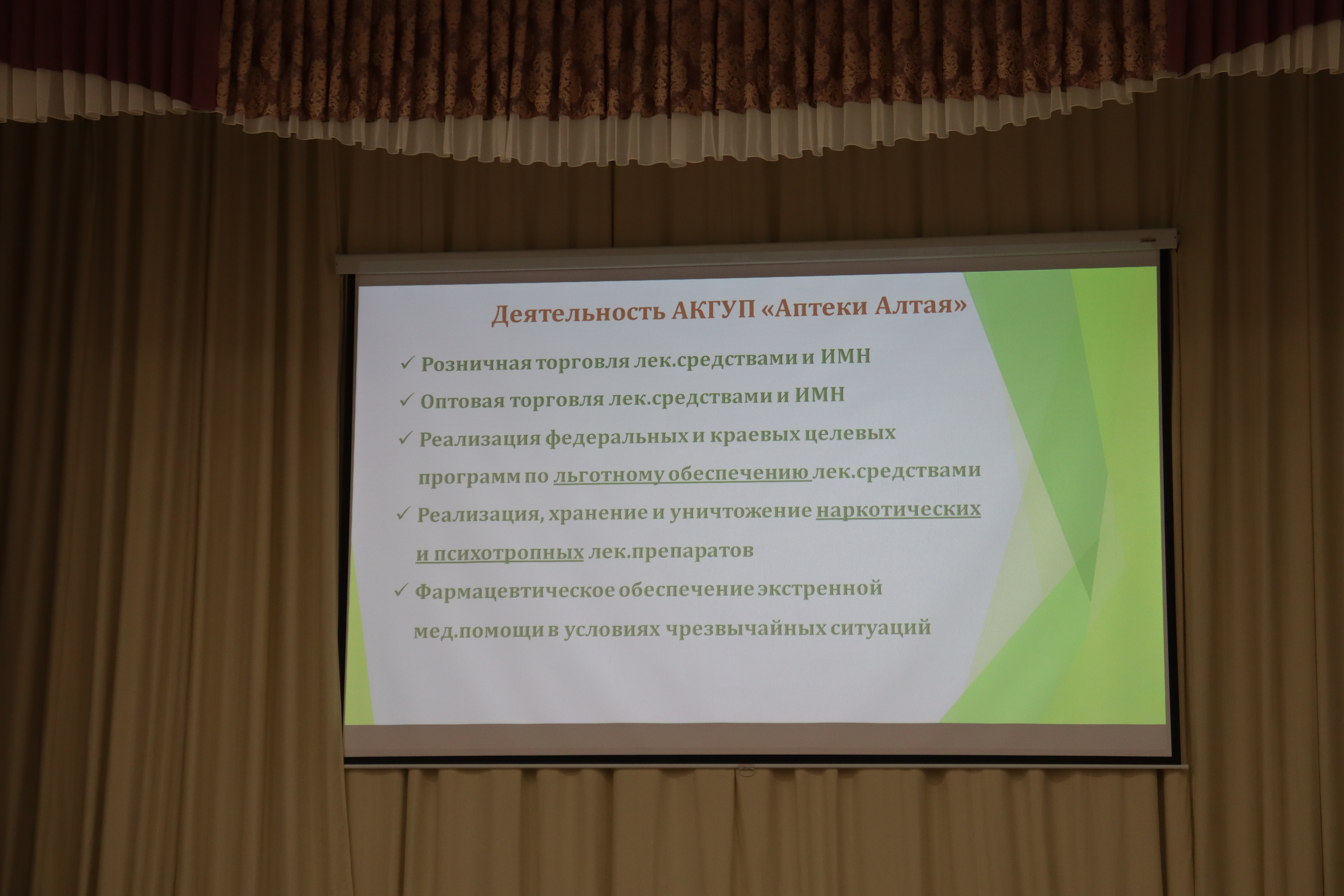 Деятельность АКГУП «Аптеки Алтая»

✓ Розничная торговля лек.средствами и ИМН

✓ Оптовая торговля лек.средствами и ИМН

✓ Реализация федеральных и краевых целевых программ по льготному обеспечению лек.средствами

✓ Реализация, хранение и уничтожение наркотических и психотропных лек.препаратов

✓ Фармацевтическое обеспечение экстренной мед.помощи в условиях чрезвычайных ситуаций